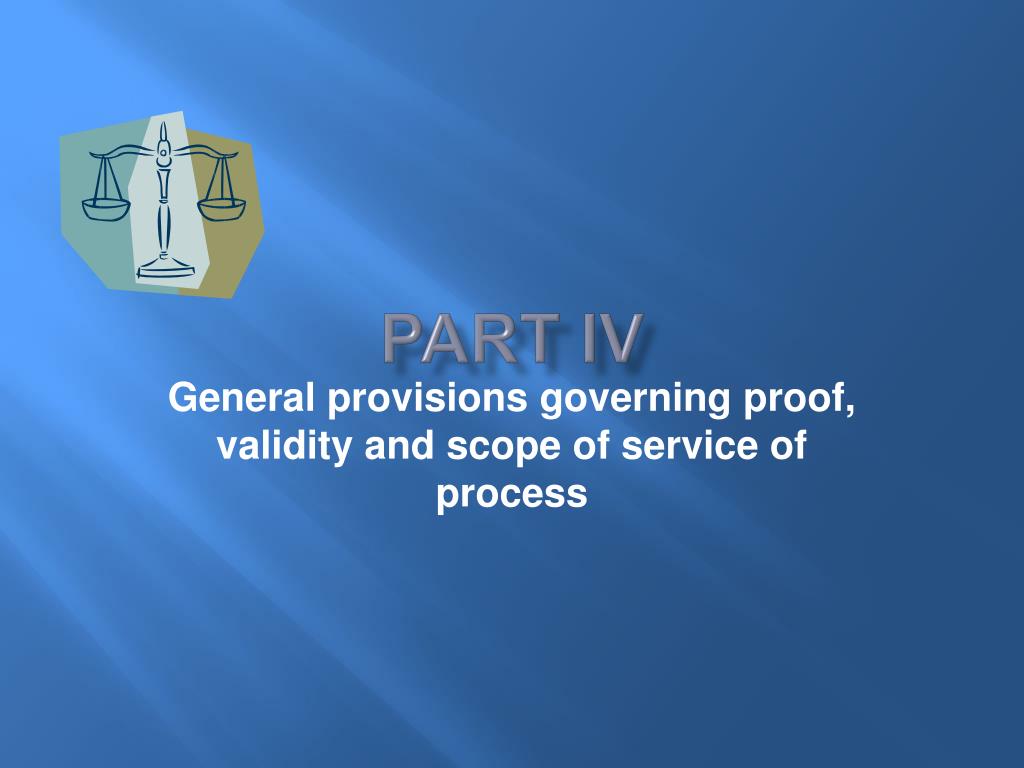 PART IV

General provisions governing proof, validity and scope of service of process